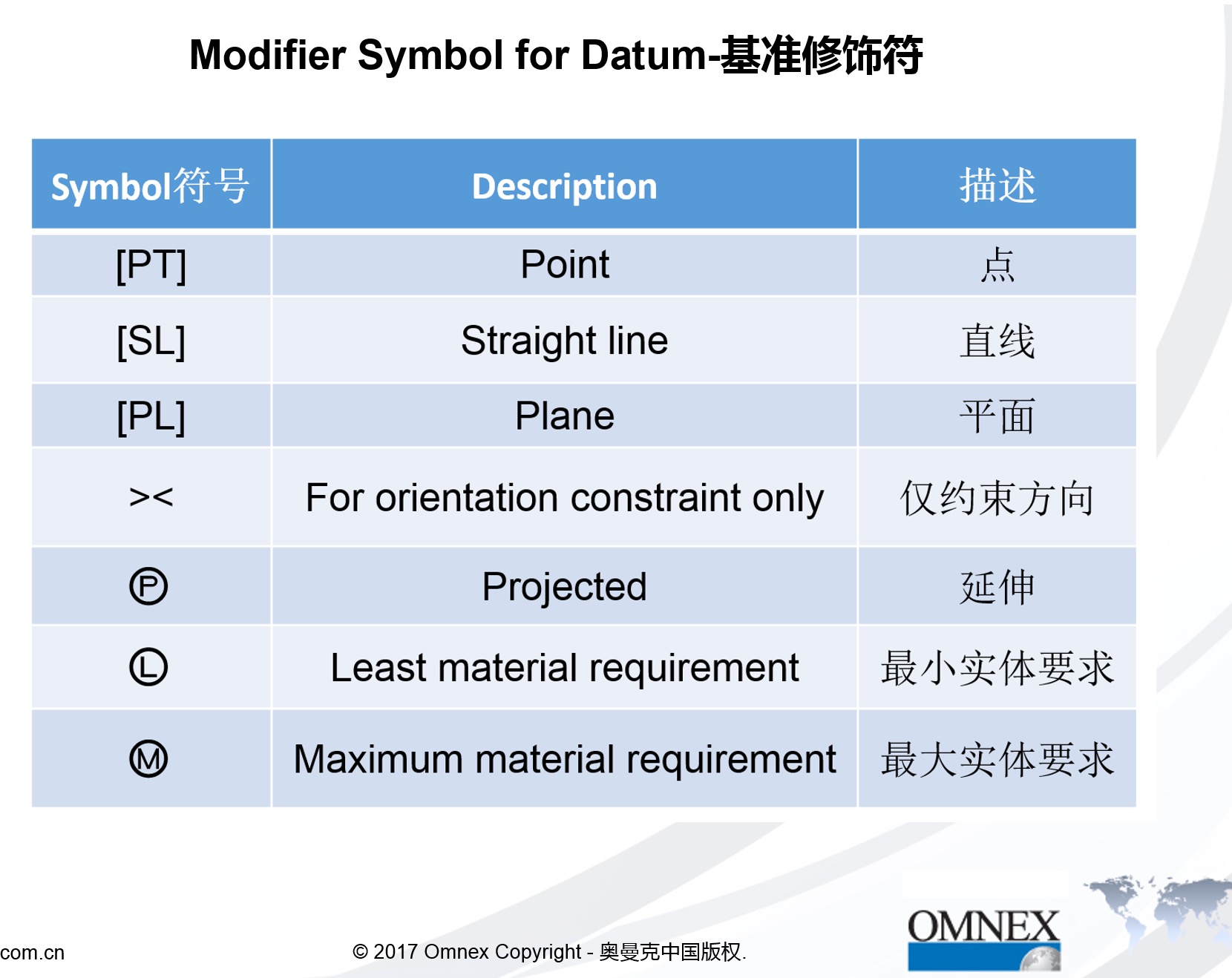 Modifier Symbol for Datum-基准修饰符

| Symbol符号 | Description | 描述 |
|---|---|---|
| [PT] | Point | 点 |
| [SL] | Straight line | 直线 |
| [PL] | Plane | 平面 |
| >< | For orientation constraint only | 仅约束方向 |
| Ⓟ | Projected | 延伸 |
| Ⓛ | Least material requirement | 最小实体要求 |
| Ⓜ | Maximum material requirement | 最大实体要求 |

com.cn

© 2017 Omnex Copyright - 奥曼克中国版权.

OMNEX